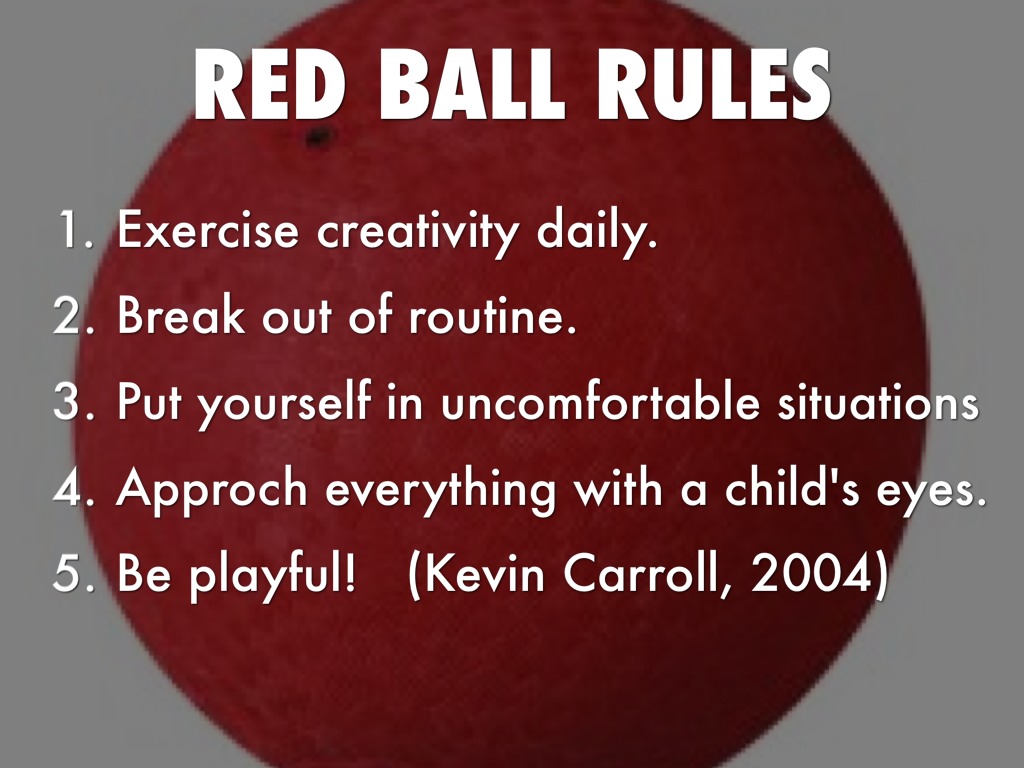 RED BALL RULES

1. Exercise creativity daily.
2. Break out of routine.
3. Put yourself in uncomfortable situations
4. Approch everything with a child's eyes.
5. Be playful! (Kevin Carroll, 2004)